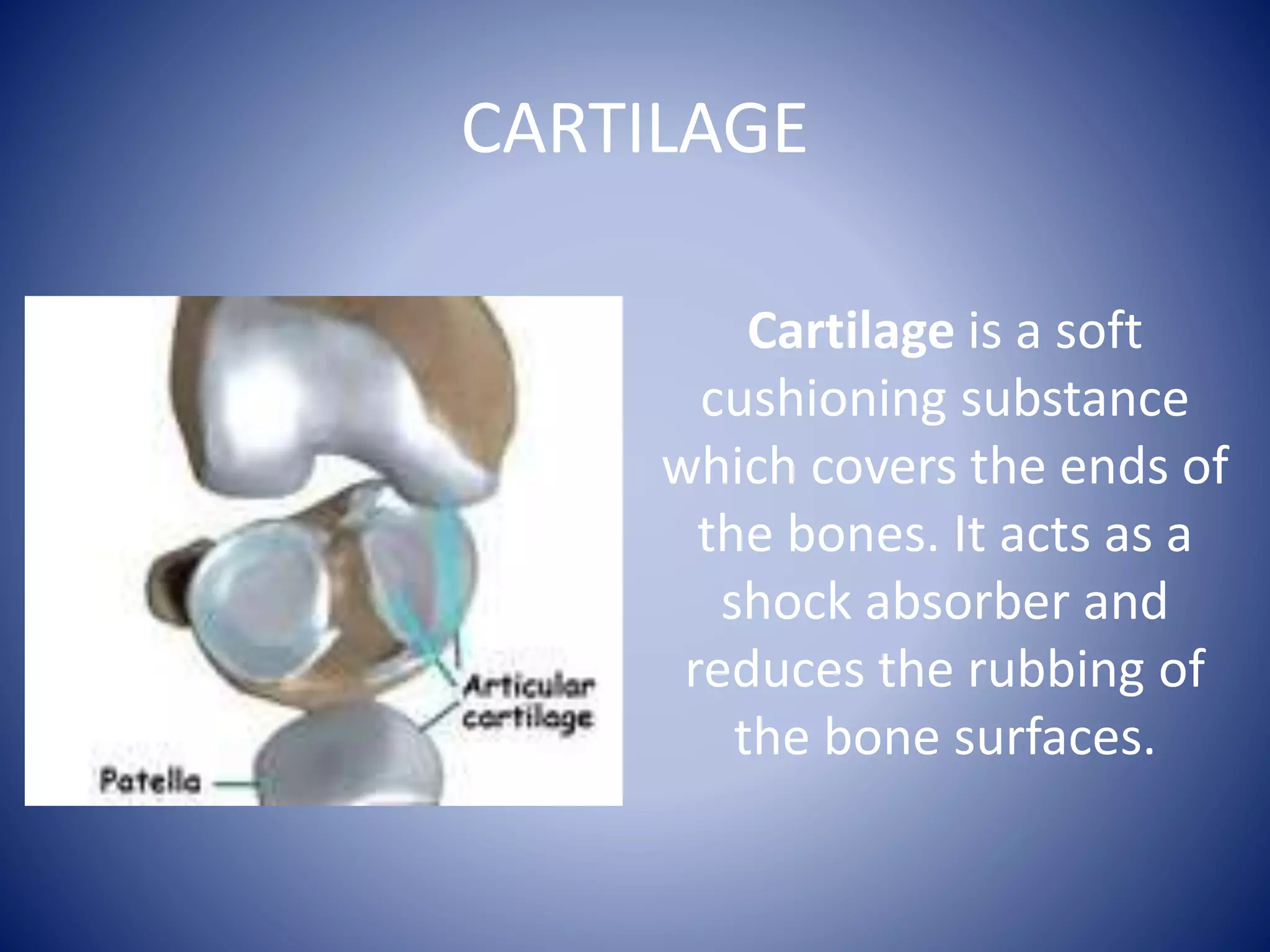 CARTILAGE

Articular cartilage

Patella

Cartilage is a soft cushioning substance which covers the ends of the bones. It acts as a shock absorber and reduces the rubbing of the bone surfaces.